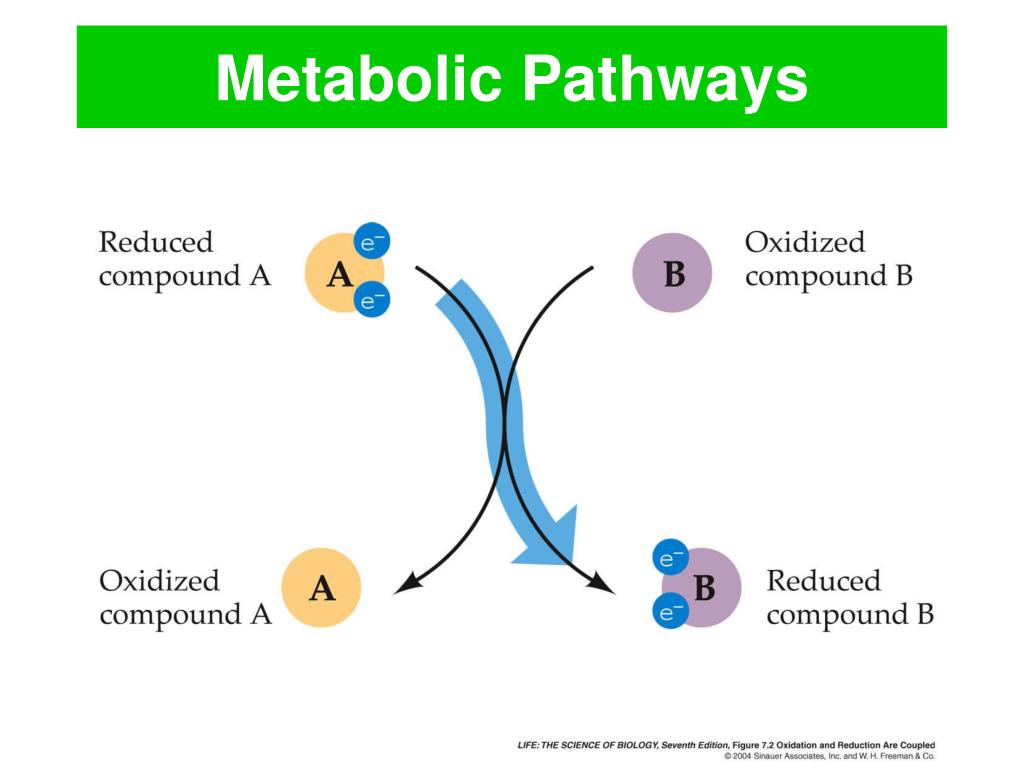 Metabolic Pathways

Reduced compound A

A

$e^-$

$e^-$

B

Oxidized compound B

Oxidized compound A

A

$e^-$

$e^-$

B

Reduced compound B

LIFE: THE SCIENCE OF BIOLOGY, Seventh Edition, Figure 7.2 Oxidation and Reduction Are Coupled
© 2004 Sinauer Associates, Inc. and W. H. Freeman & Co.